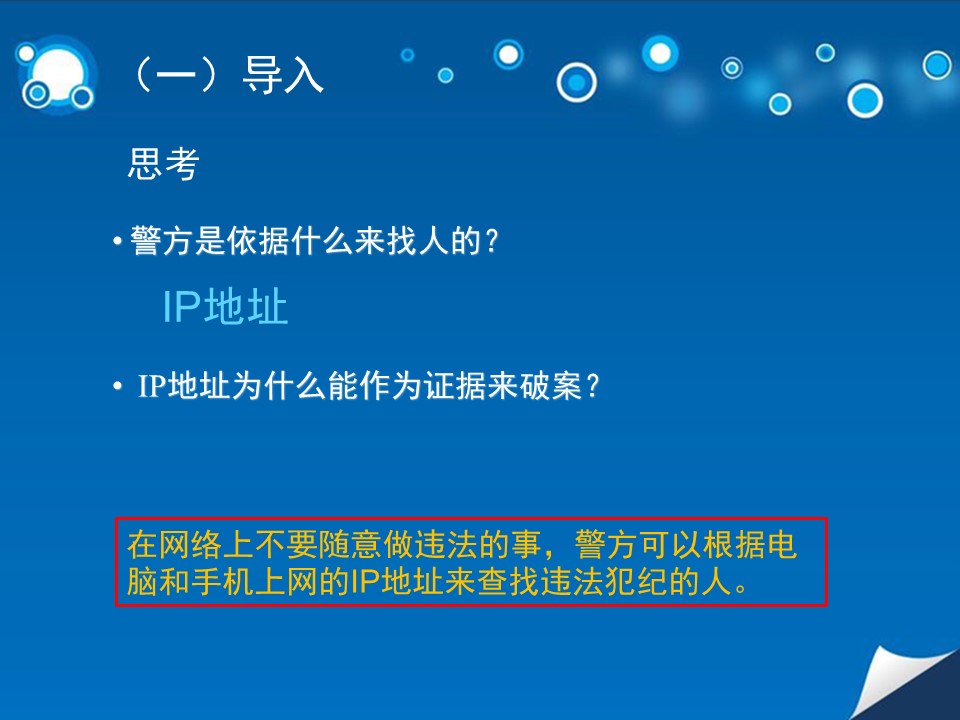 （一）导入

思考

• 警方是依据什么来找人的？

IP地址

• IP地址为什么能作为证据来破案？

在网络上不要随意做违法的事，警方可以根据电脑和手机上网的IP地址来查找违法犯纪的人。